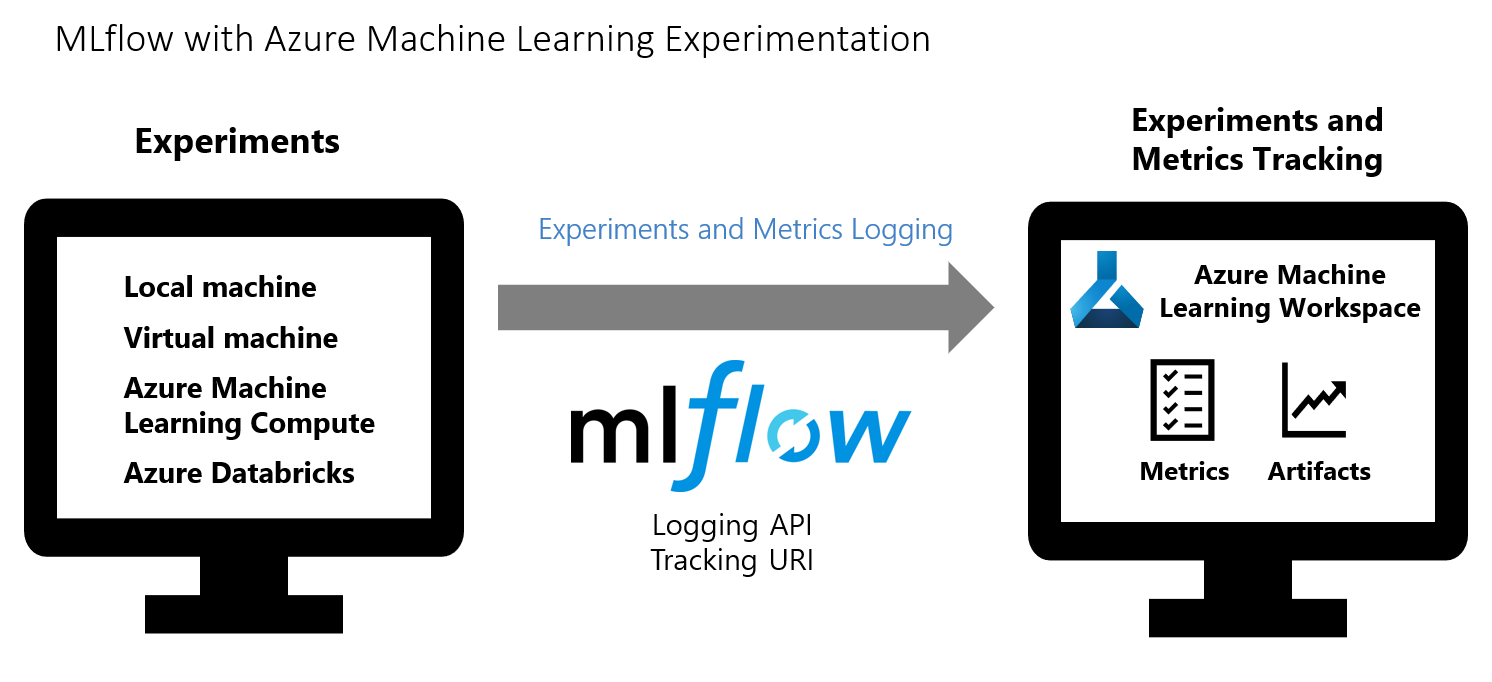 MLflow with Azure Machine Learning Experimentation

Experiments

Local machine

Virtual machine

Azure Machine Learning Compute

Azure Databricks

Experiments and Metrics Logging

mlflow

Logging API
Tracking URI

Experiments and Metrics Tracking

Azure Machine Learning Workspace

Metrics

Artifacts